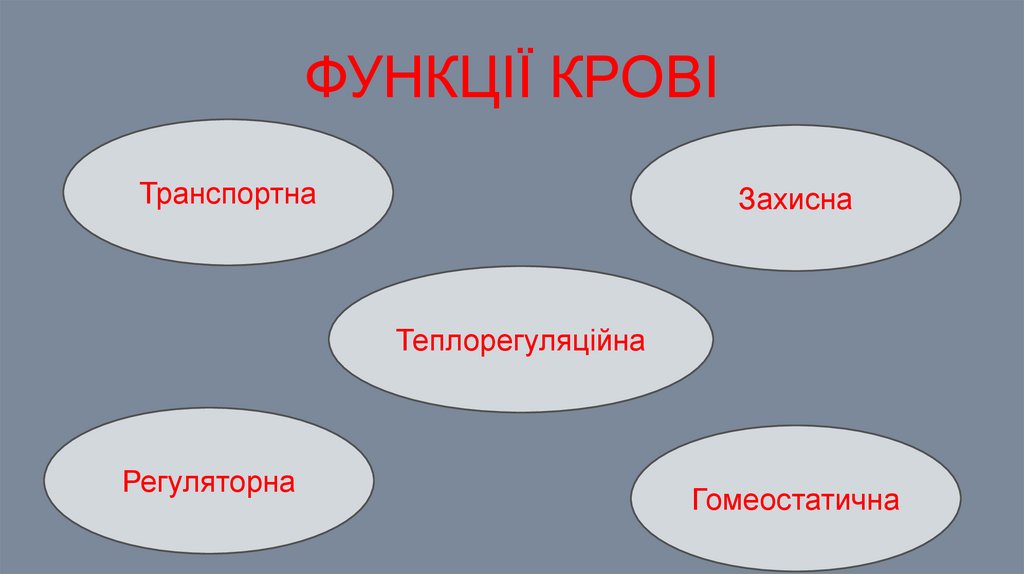 ФУНКЦІЇ КРОВІ

Транспортна

Захисна

Теплорегуляційна

Регуляторна

Гомеостатична